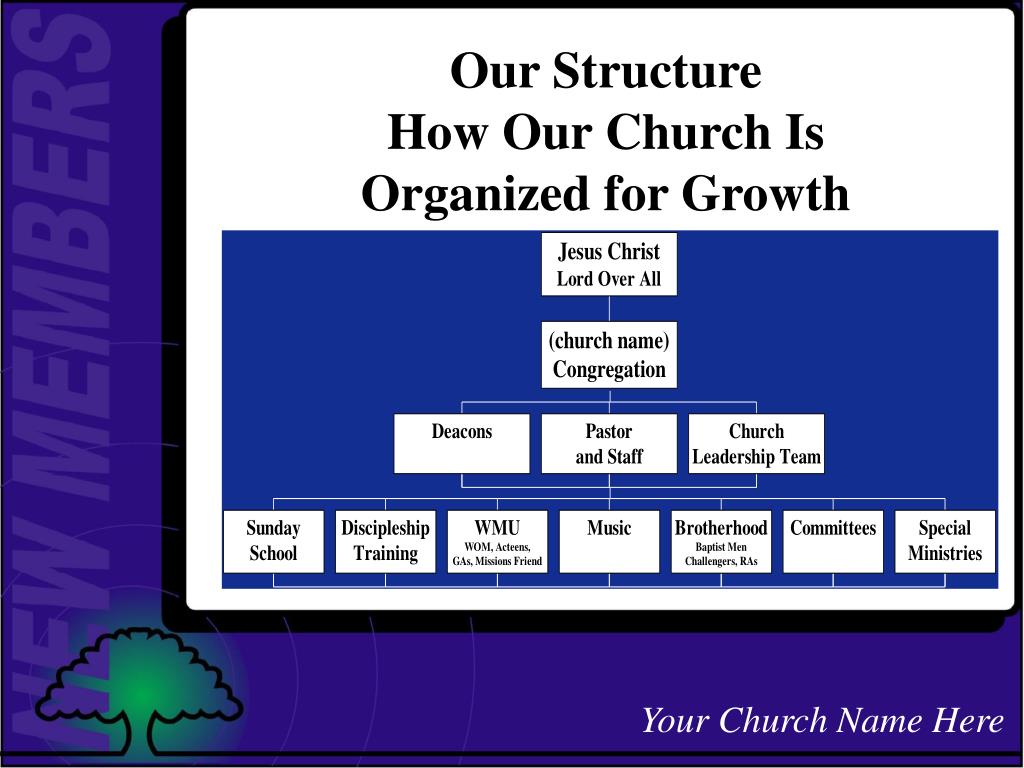 NEW MEMBERS

Our Structure
How Our Church Is
Organized for Growth

Jesus Christ
Lord Over All

(church name)
Congregation

Deacons

Pastor
and Staff

Church
Leadership Team

Sunday
School

Discipleship
Training

WMU
WOM, Acteens, GAs, Missions Friend

Music

Brotherhood
Baptist Men
Challengers, RAs

Committees

Special
Ministries

Your Church Name Here